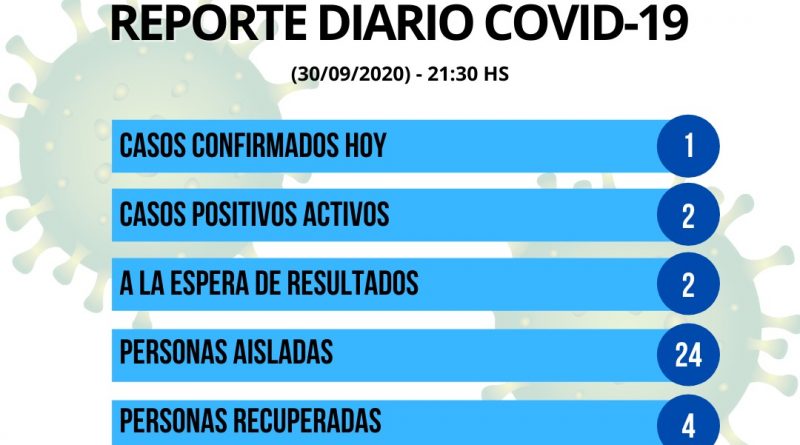 REPORTE DIARIO COVID-19

(30/09/2020) - 21:30 HS

CASOS CONFIRMADOS HOY 1

CASOS POSITIVOS ACTIVOS 2

A LA ESPERA DE RESULTADOS 2

PERSONAS AISLADAS 24

PERSONAS RECUPERADAS 4